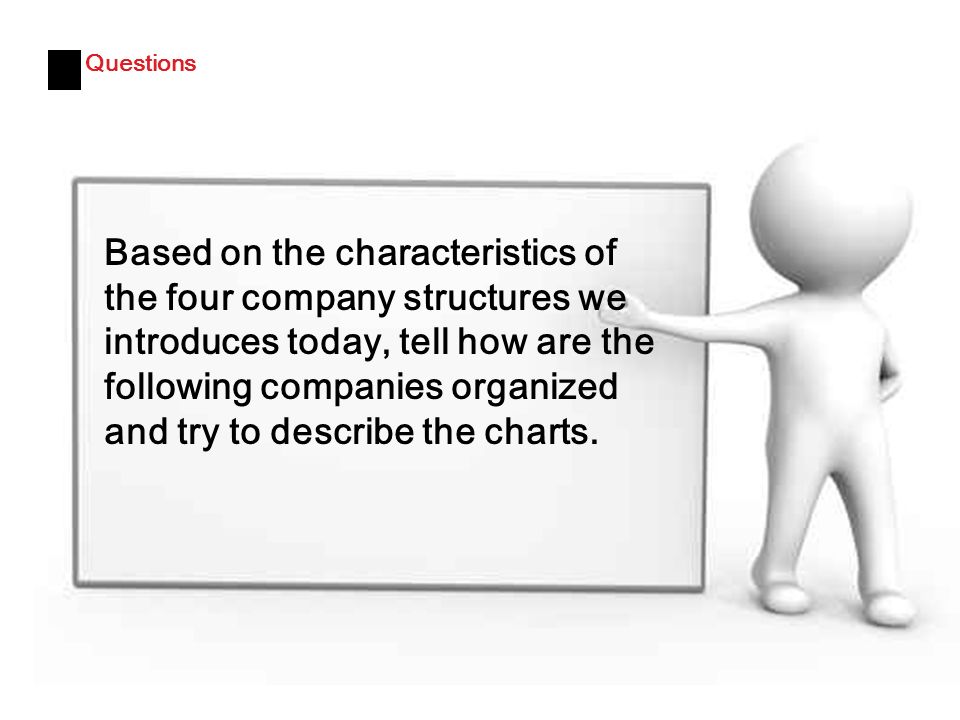 Questions

Based on the characteristics of the four company structures we introduces today, tell how are the following companies organized and try to describe the charts.